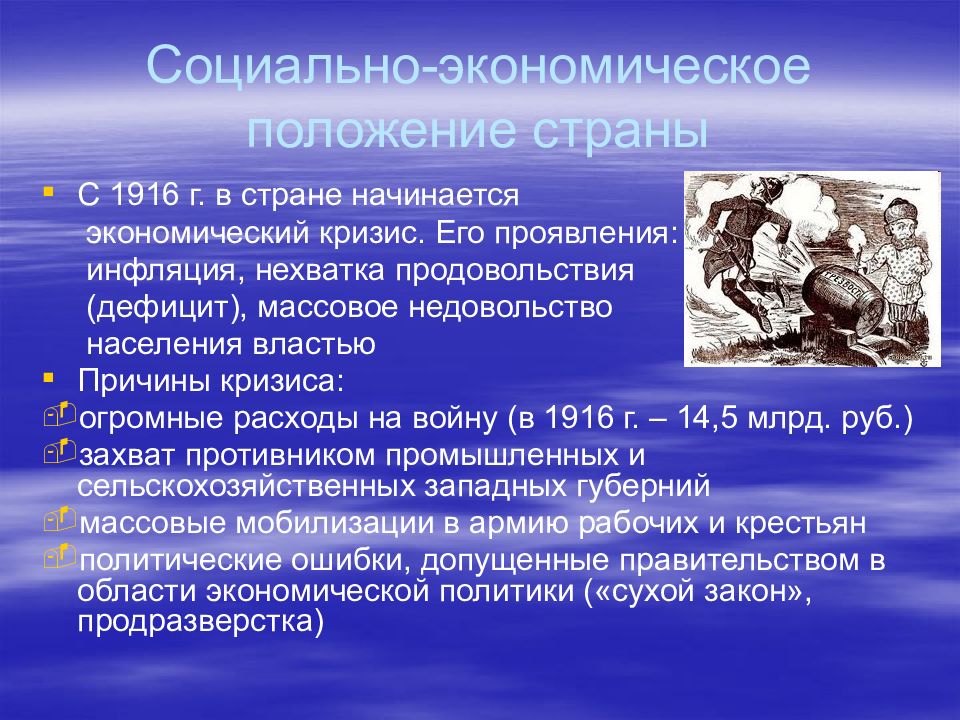 Социально-экономическое положение страны

С 1916 г. в стране начинается экономический кризис. Его проявления: инфляция, нехватка продовольствия (дефицит), массовое недовольство населения властью

Причины кризиса:

огромные расходы на войну (в 1916 г. – 14,5 млрд. руб.)

захват противником промышленных и сельскохозяйственных западных губерний

массовые мобилизации в армию рабочих и крестьян

политические ошибки, допущенные правительством в области экономической политики («сухой закон», продразверстка)